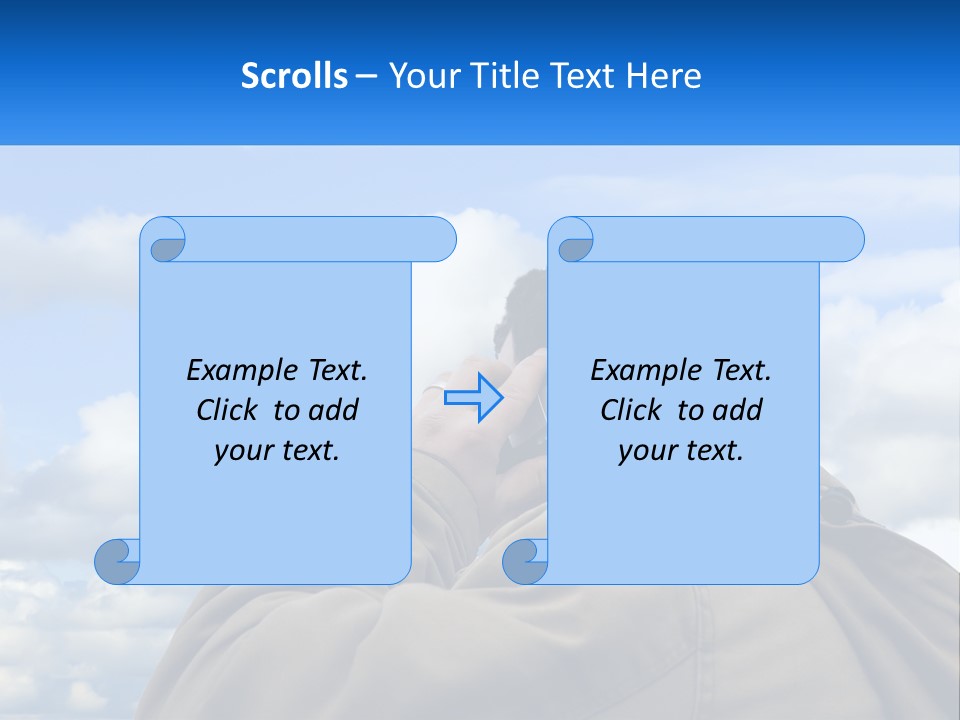 Scrolls – Your Title Text Here

Example Text. Click to add your text.

Example Text. Click to add your text.